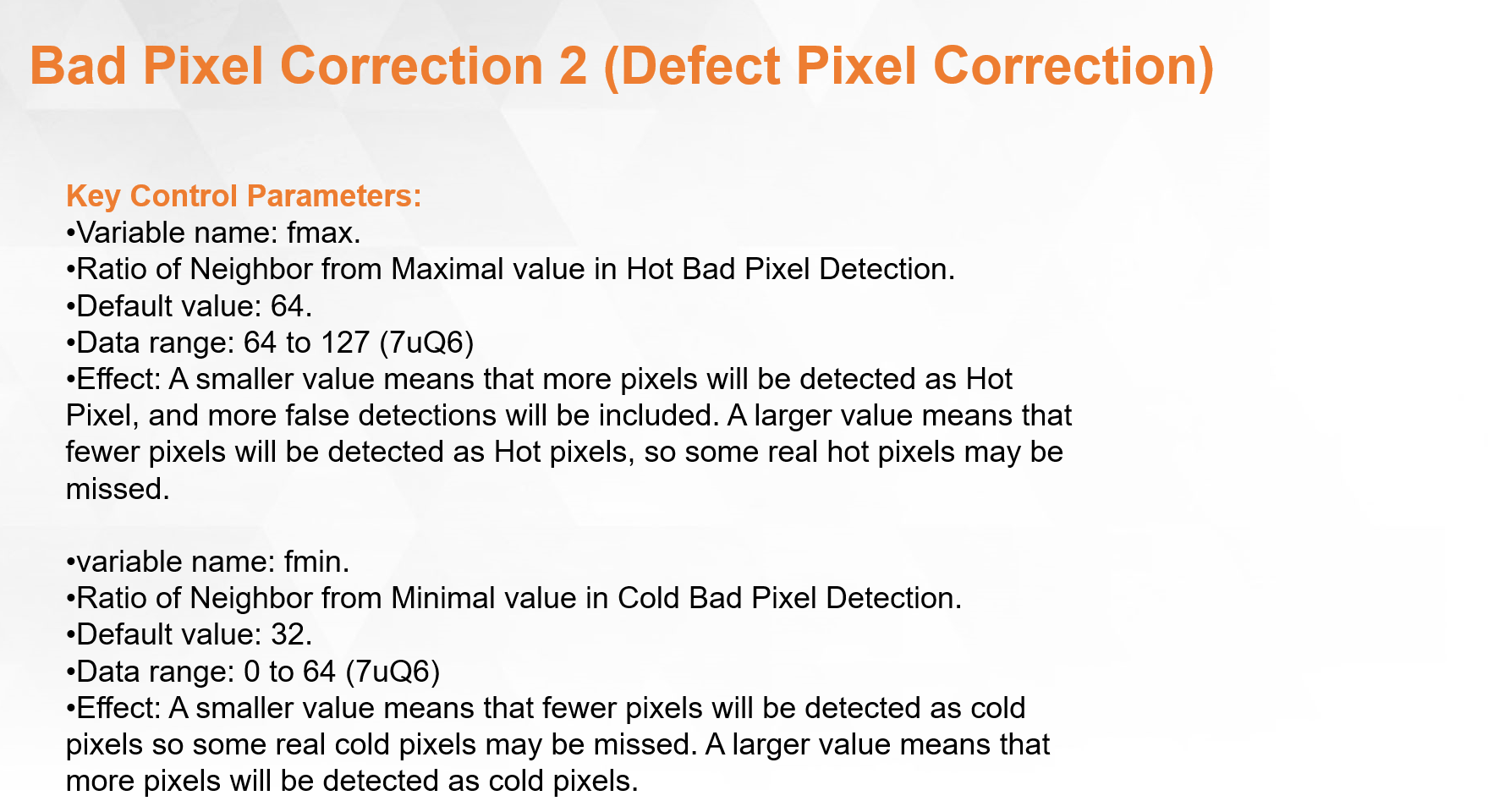 Bad Pixel Correction 2 (Defect Pixel Correction)

Key Control Parameters:
•Variable name: fmax.
•Ratio of Neighbor from Maximal value in Hot Bad Pixel Detection.
•Default value: 64.
•Data range: 64 to 127 (7uQ6)
•Effect: A smaller value means that more pixels will be detected as Hot Pixel, and more false detections will be included. A larger value means that fewer pixels will be detected as Hot pixels, so some real hot pixels may be missed.

•variable name: fmin.
•Ratio of Neighbor from Minimal value in Cold Bad Pixel Detection.
•Default value: 32.
•Data range: 0 to 64 (7uQ6)
•Effect: A smaller value means that fewer pixels will be detected as cold pixels so some real cold pixels may be missed. A larger value means that more pixels will be detected as cold pixels.